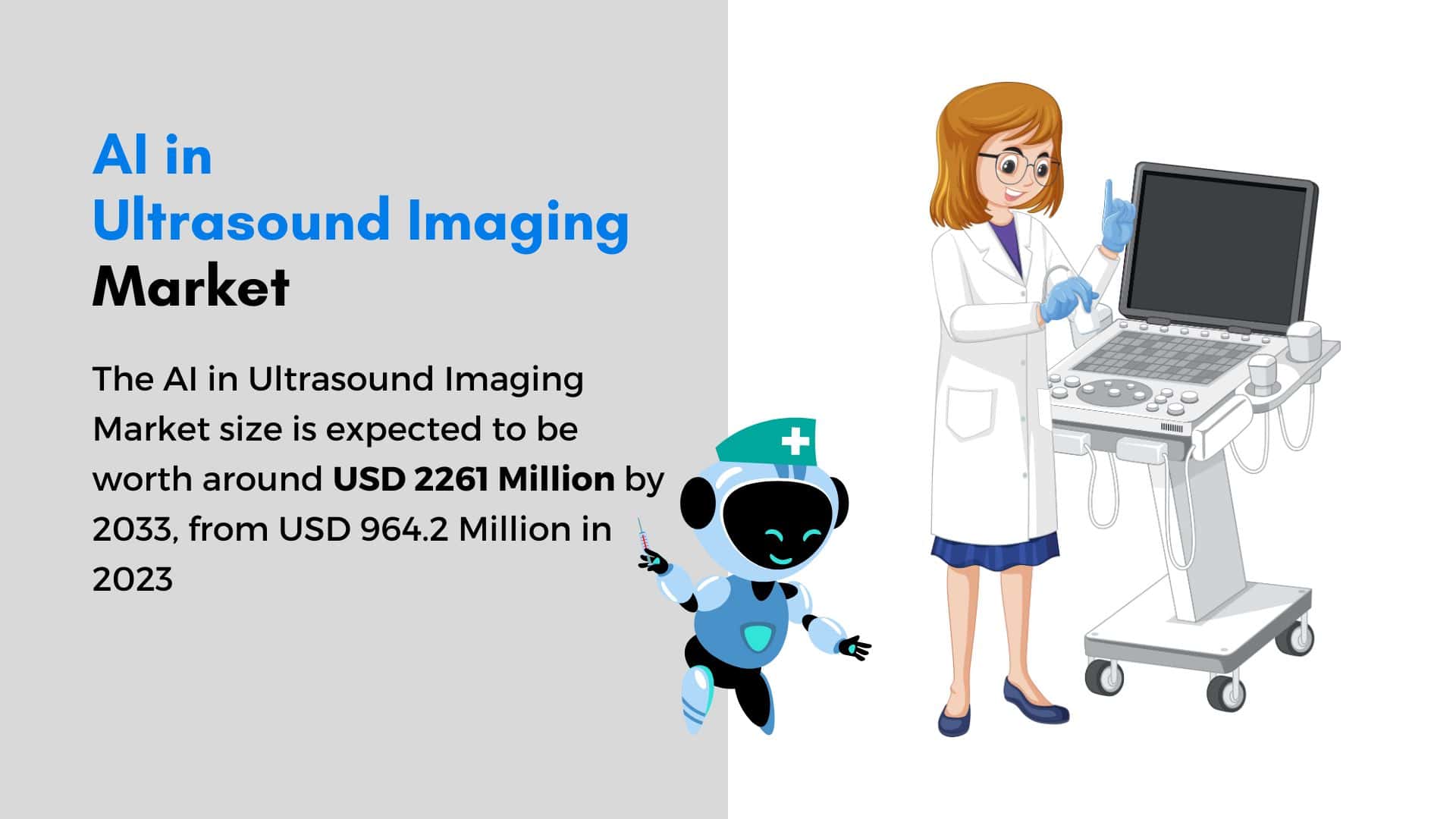 AI in
Ultrasound Imaging
Market

The AI in Ultrasound Imaging Market size is expected to be worth around USD 2261 Million by 2033, from USD 964.2 Million in 2023